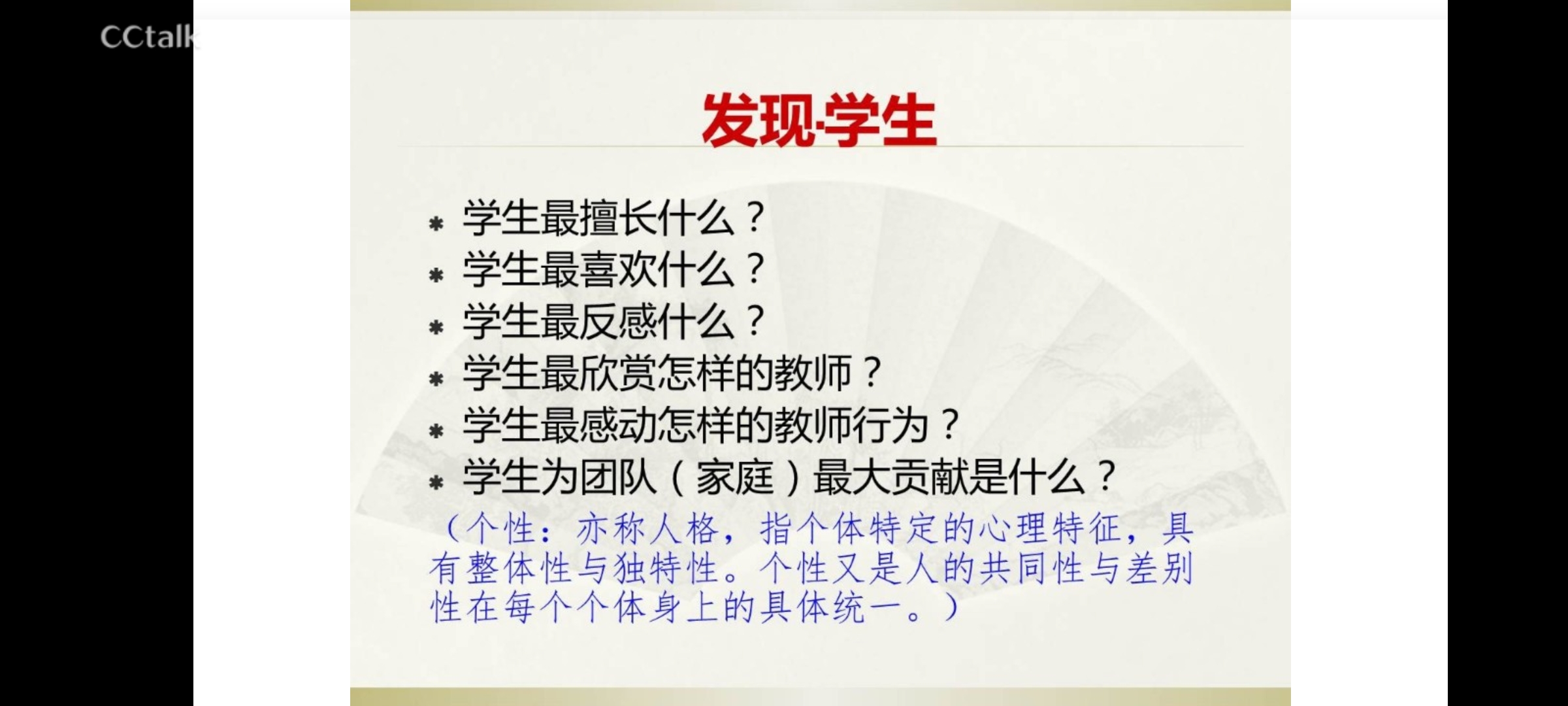 CCtalk

发现·学生

* 学生最擅长什么？
* 学生最喜欢什么？
* 学生最反感什么？
* 学生最欣赏怎样的教师？
* 学生最感动怎样的教师行为？
* 学生为团队（家庭）最大贡献是什么？

（个性：亦称人格，指个体特定的心理特征，具有整体性与独特性。个性又是人的共同性与差别性在每个个体身上的具体统一。）